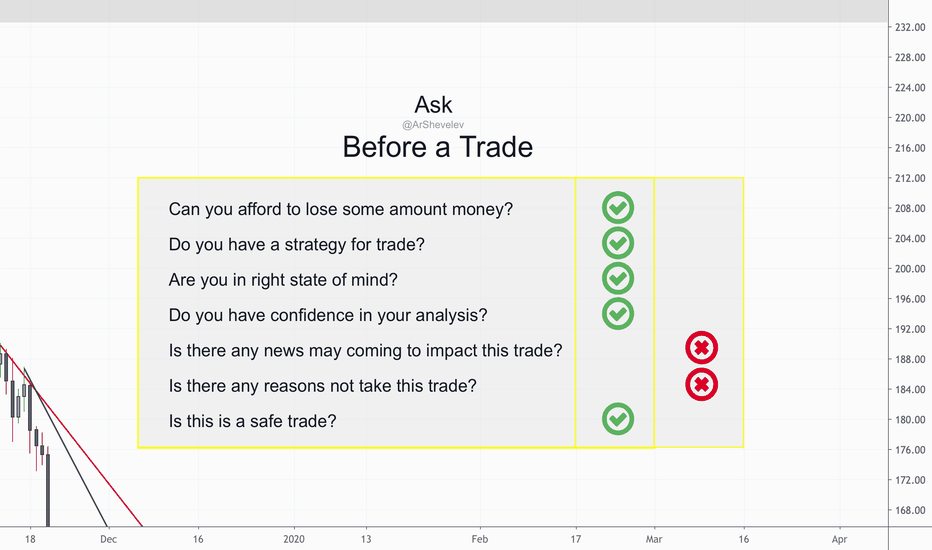 Ask
@ArShevelev
Before a Trade

Can you afford to lose some amount money?
Do you have a strategy for trade?
Are you in right state of mind?
Do you have confidence in your analysis?
Is there any news may coming to impact this trade?
Is there any reasons not take this trade?
Is this is a safe trade?

232.00
228.00
224.00
220.00
216.00
212.00
208.00
204.00
200.00
196.00
192.00
188.00
184.00
180.00
176.00
172.00
168.00

18 Dec 16 2020 13 Feb 17 Mar 16 Apr